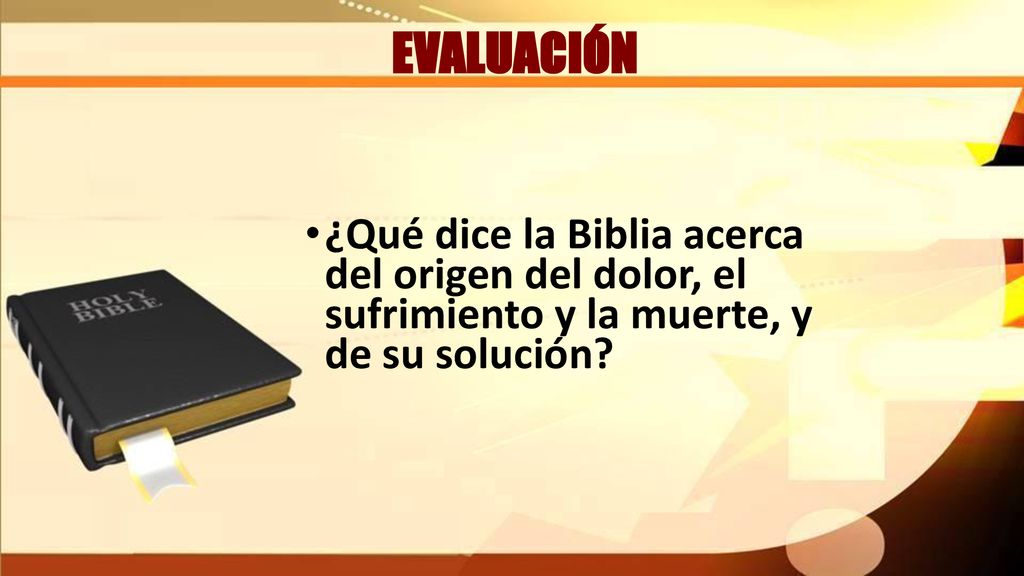 EVALUACIÓN

HOLY BIBLE

• ¿Qué dice la Biblia acerca del origen del dolor, el sufrimiento y la muerte, y de su solución?